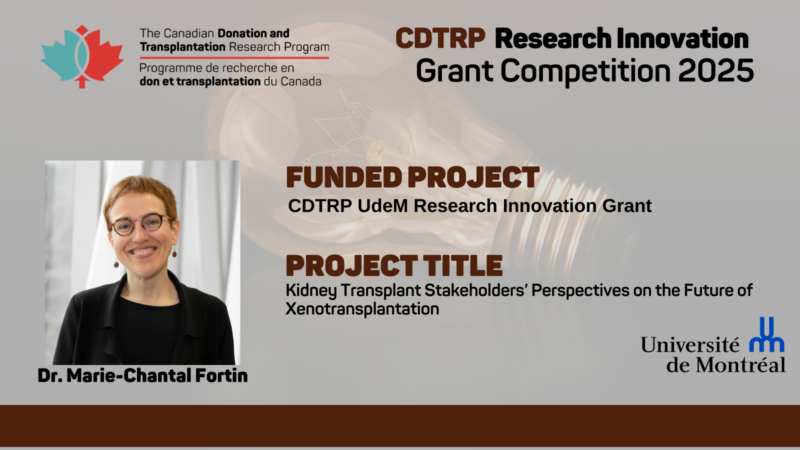 The Canadian Donation and Transplantation Research Program
Programme de recherche en don et transplantation du Canada

CDTRP Research Innovation Grant Competition 2025

FUNDED PROJECT
CDTRP UdeM Research Innovation Grant

PROJECT TITLE
Kidney Transplant Stakeholders' Perspectives on the Future of Xenotransplantation

Dr. Marie-Chantal Fortin

Université de Montréal